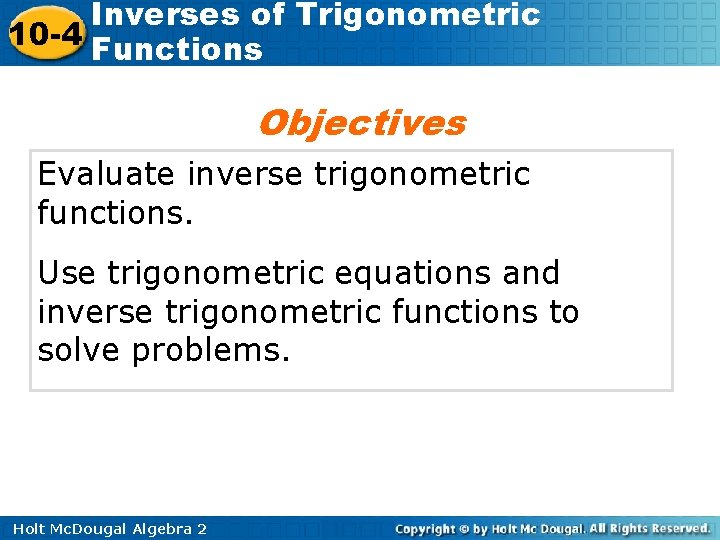 10-4 Inverses of Trigonometric Functions

Objectives

Evaluate inverse trigonometric functions.

Use trigonometric equations and inverse trigonometric functions to solve problems.

Holt McDougal Algebra 2

Copyright © by Holt Mc Dougal. All Rights Reserved.